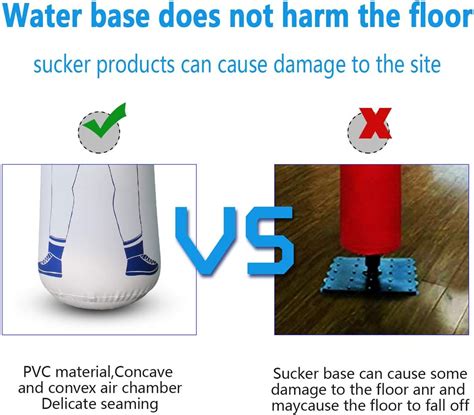 Water base does not harm the floor

sucker products can cause damage to the site

VS

PVC material,Concave
and convex air chamber
Delicate seaming

Sucker base can cause some
damage to the floor anr and
maycause the floor to fall off